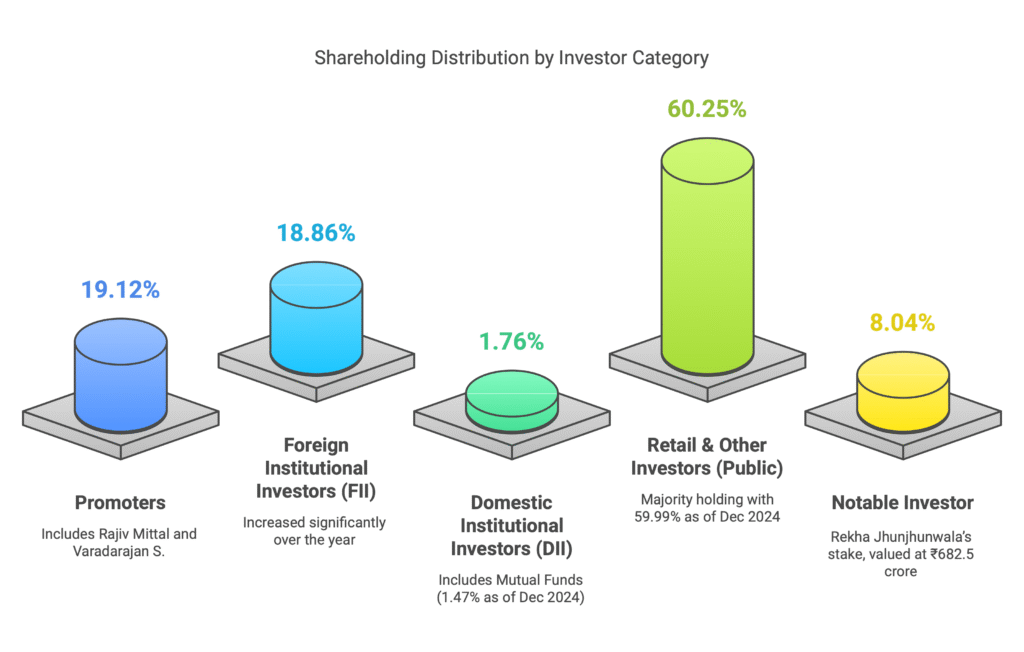 Shareholding Distribution by Investor Category

19.12%

Promoters

Includes Rajiv Mittal and Varadarajan S.

18.86%

Foreign Institutional Investors (FII)

Increased significantly over the year

1.76%

Domestic Institutional Investors (DII)

Includes Mutual Funds (1.47% as of Dec 2024)

60.25%

Retail & Other Investors (Public)

Majority holding with 59.99% as of Dec 2024

8.04%

Notable Investor

Rekha Jhunjhunwala's stake, valued at ₹682.5 crore